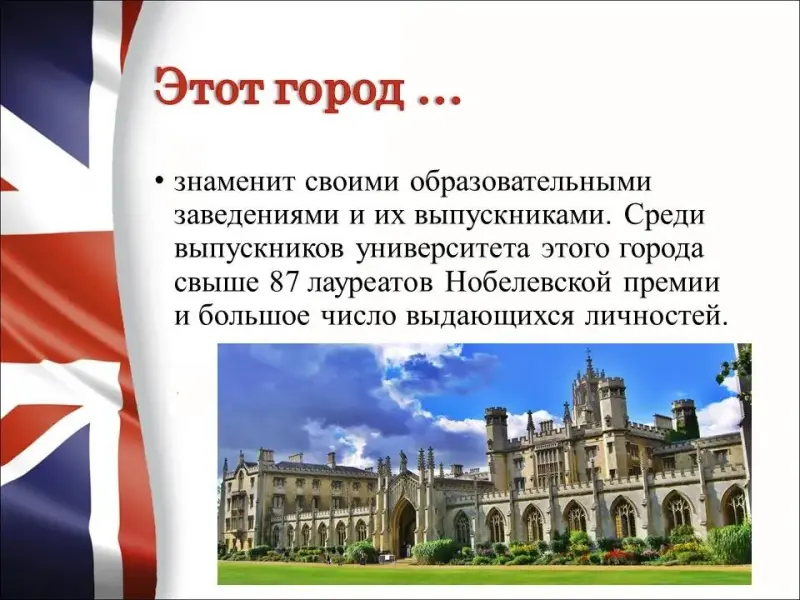 Этот город …

• знаменит своими образовательными заведениями и их выпускниками. Среди выпускников университета этого города свыше 87 лауреатов Нобелевской премии и большое число выдающихся личностей.